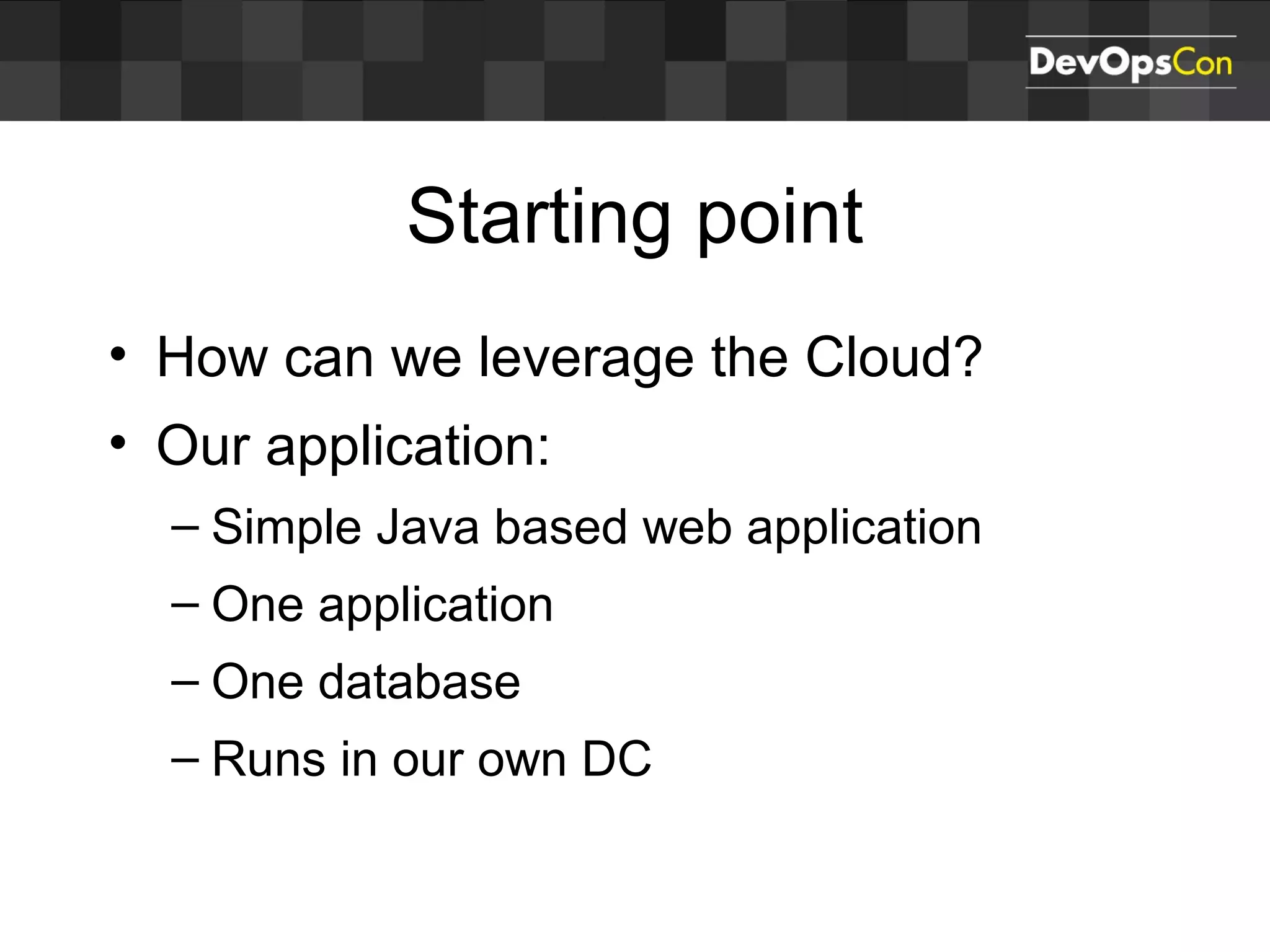 DevOpsCon

Starting point

• How can we leverage the Cloud?
• Our application:
– Simple Java based web application
– One application
– One database
– Runs in our own DC